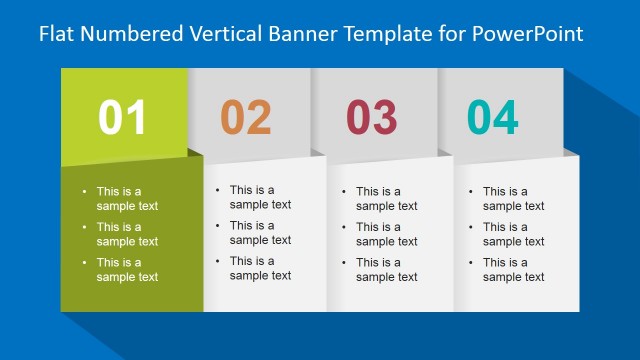 Flat Numbered Vertical Banner Template for PowerPoint

01

- This is a sample text
- This is a sample text
- This is a sample text

02

- This is a sample text
- This is a sample text
- This is a sample text

03

- This is a sample text
- This is a sample text
- This is a sample text

04

- This is a sample text
- This is a sample text
- This is a sample text